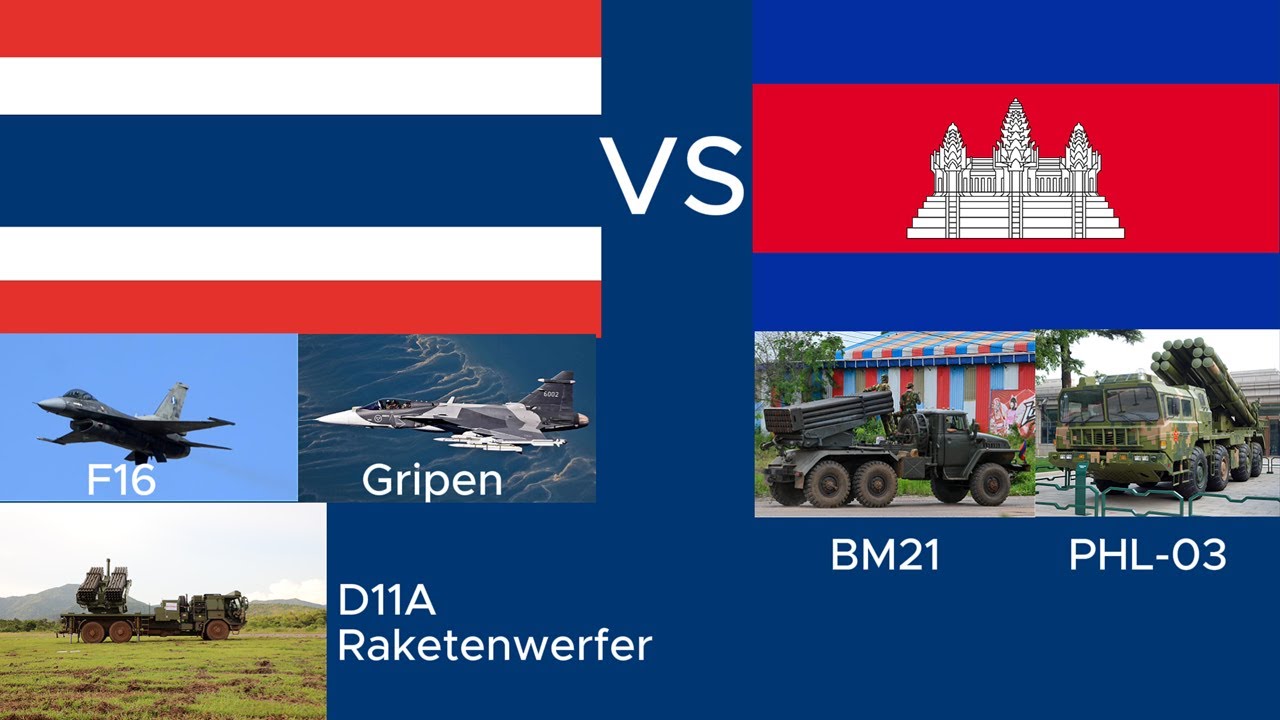 VS

F16

Gripen

6002

D11A Raketenwerfer

BM21

PHL-03